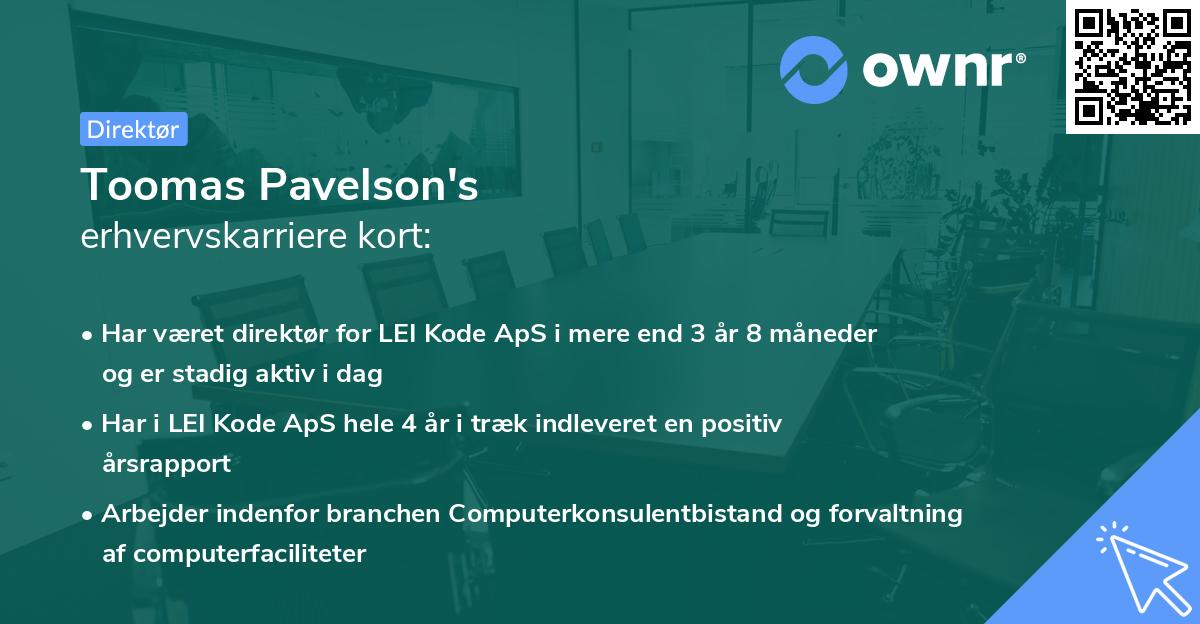 ownr®

Direktør

Toomas Pavelson's
erhvervskarriere kort:

• Har været direktør for LEI Kode ApS i mere end 3 år 8 måneder og er stadig aktiv i dag

• Har i LEI Kode ApS hele 4 år i træk indleveret en positiv årsrapport

• Arbejder indenfor branchen Computerkonsulentbistand og forvaltning af computerfaciliteter